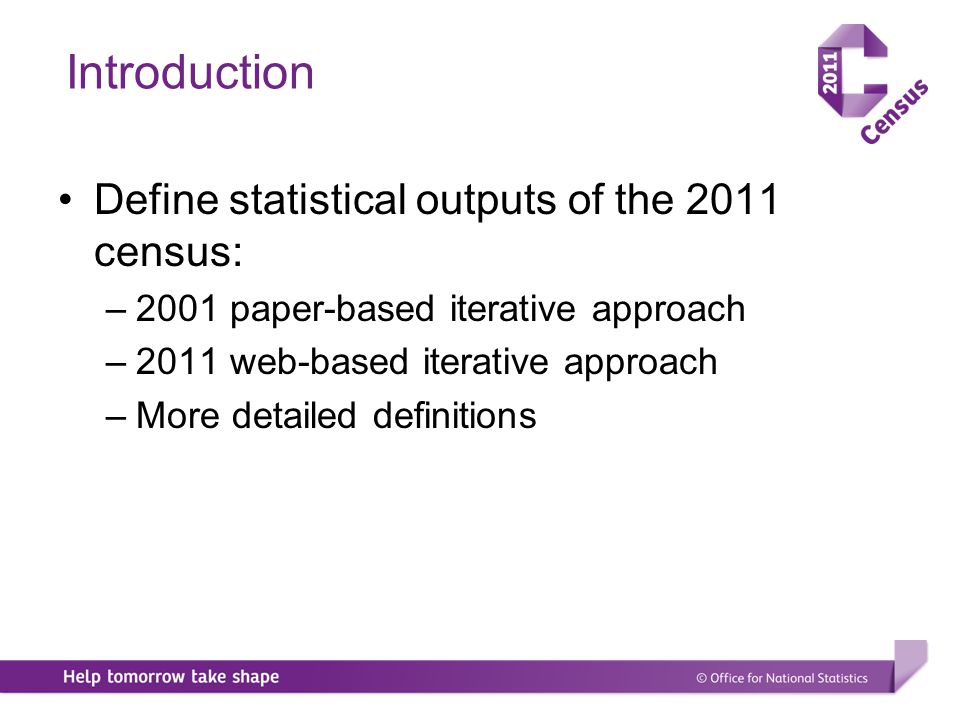 Introduction

2011 Census

• Define statistical outputs of the 2011 census:
– 2001 paper-based iterative approach
– 2011 web-based iterative approach
– More detailed definitions

Help tomorrow take shape

© Office for National Statistics